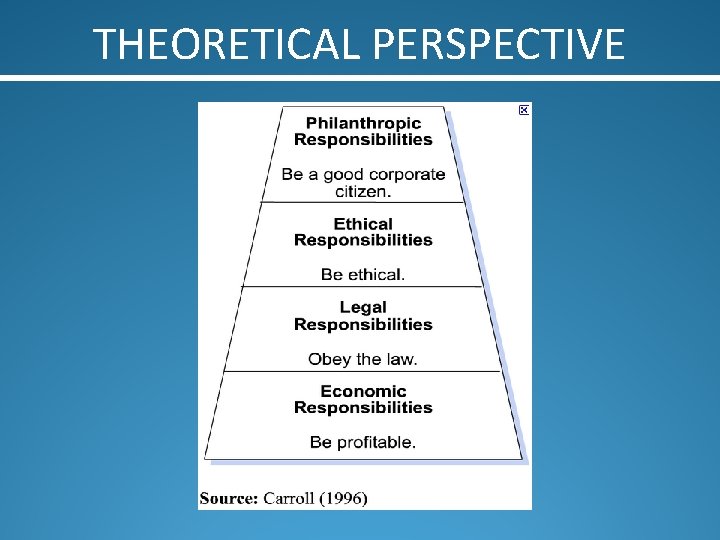 THEORETICAL PERSPECTIVE

Philanthropic Responsibilities

Be a good corporate citizen.

Ethical Responsibilities

Be ethical.

Legal Responsibilities

Obey the law.

Economic Responsibilities

Be profitable.

Source: Carroll (1996)